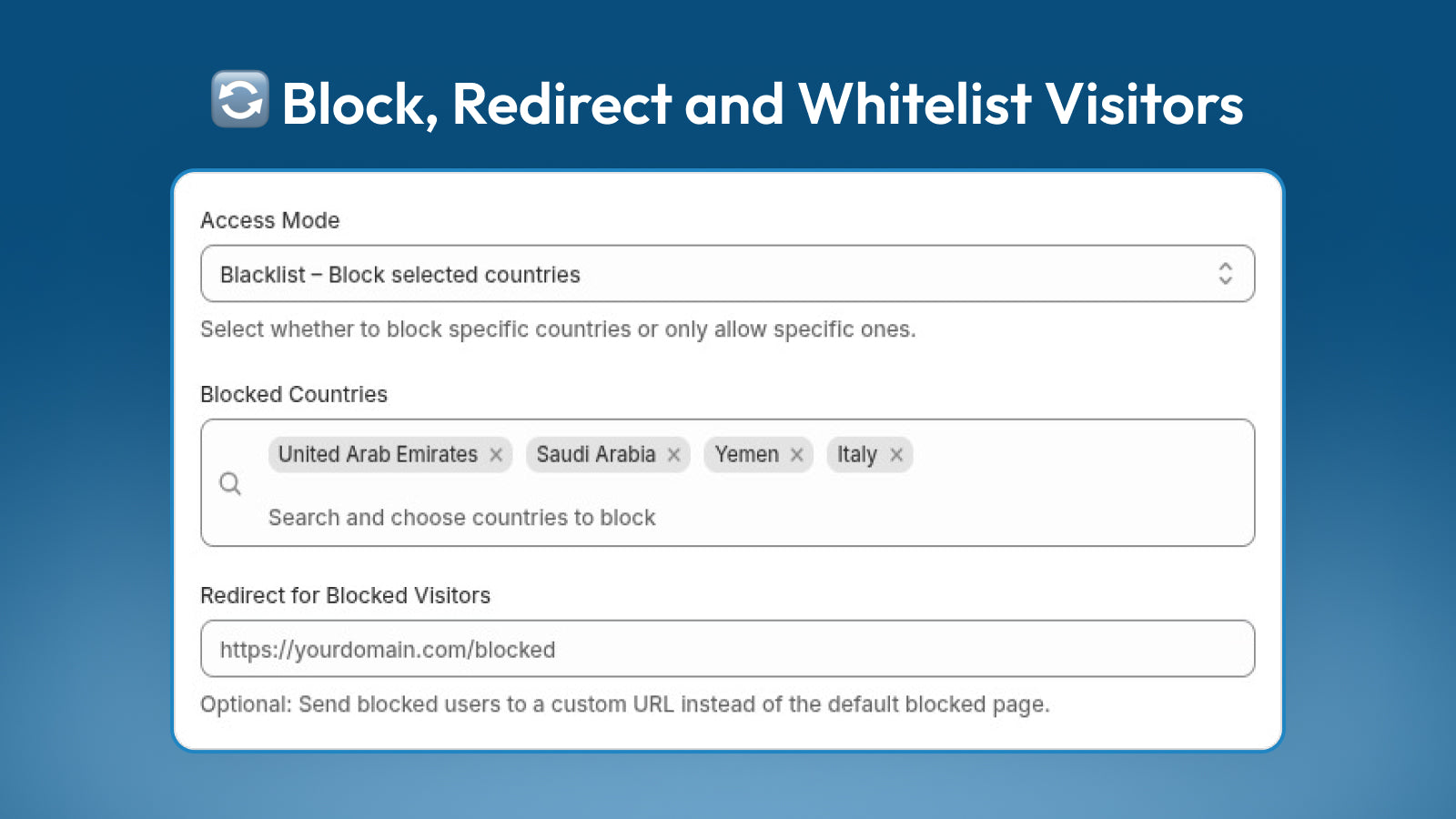 Block, Redirect and Whitelist Visitors

Access Mode

Blacklist – Block selected countries

Select whether to block specific countries or only allow specific ones.

Blocked Countries

United Arab Emirates × Saudi Arabia × Yemen × Italy ×

Search and choose countries to block

Redirect for Blocked Visitors

https://yourdomain.com/blocked

Optional: Send blocked users to a custom URL instead of the default blocked page.